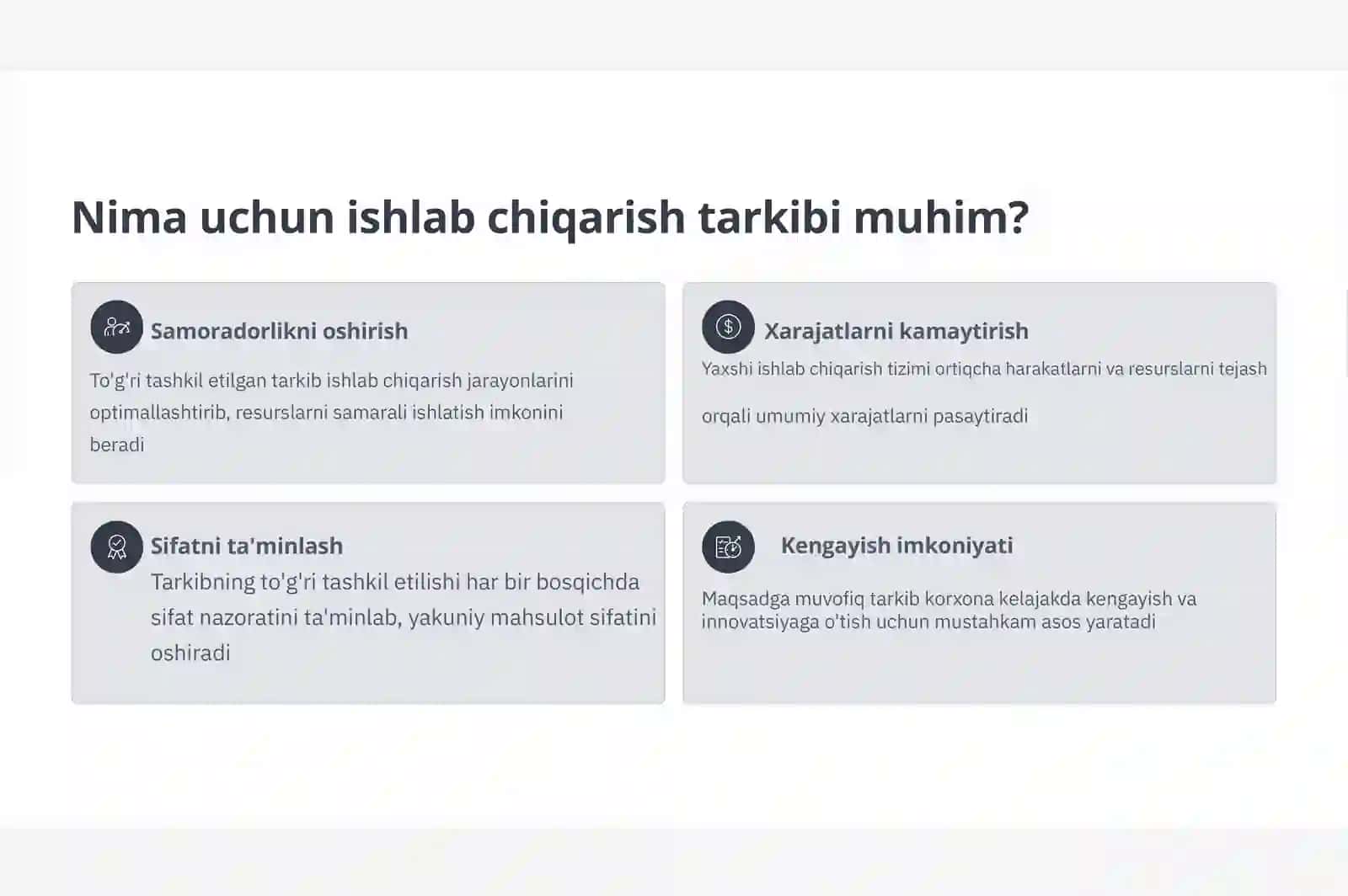 Nima uchun ishlab chiqarish tarkibi muhim?

Samoradorlikni oshirish

To'g'ri tashkil etilgan tarkib ishlab chiqarish jarayonlarini optimallashtirib, resurslarni samarali ishlatish imkonini beradi

Xarajatlarni kamaytirish

Yaxshi ishlab chiqarish tizimi ortiqcha harakatlarni va resurslarni tejash

orqali umumiy xarajatlarni pasaytiradi

Sifatni ta'minlash

Tarkibning to'g'ri tashkil etilishi har bir bosqichda sifat nazoratini ta'minlab, yakuniy mahsulot sifatini oshiradi

Kengayish imkoniyati

Maqsadga muvofiq tarkib korxona kelajakda kengayish va innovatsiyaga o'tish uchun mustahkam asos yaratadi